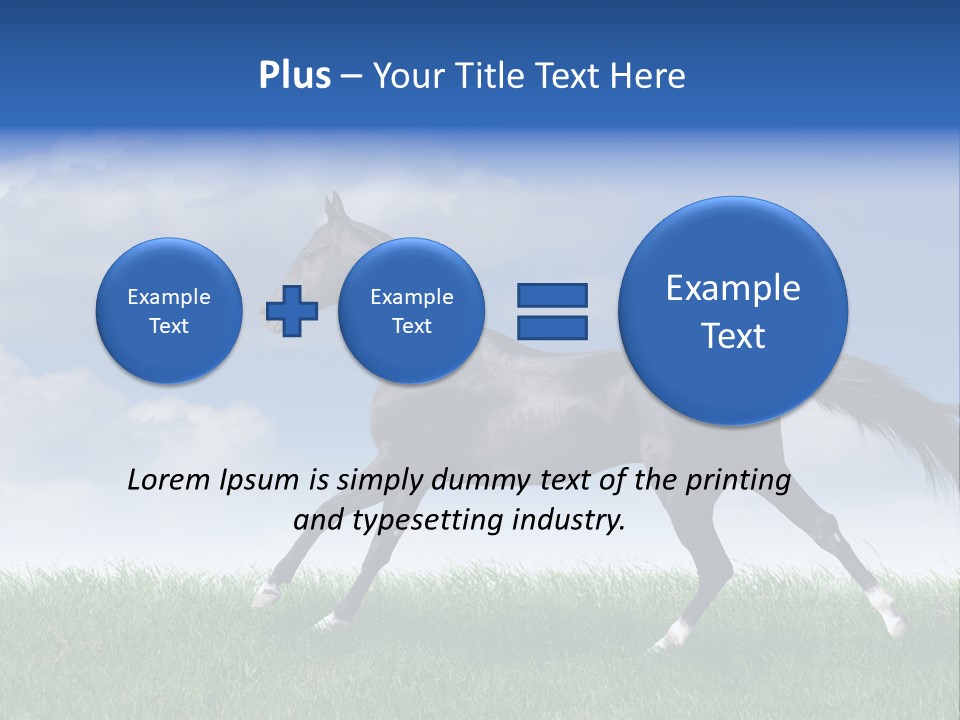 Plus – Your Title Text Here

Example Text

Example Text

Example Text

Lorem Ipsum is simply dummy text of the printing and typesetting industry.